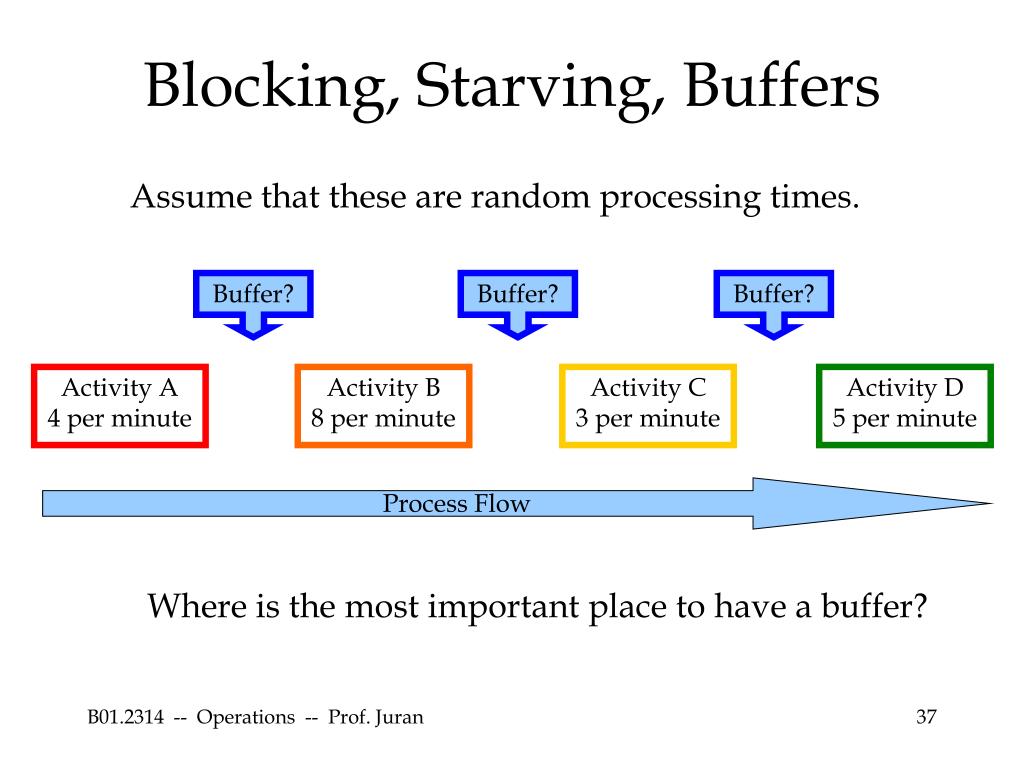 Blocking, Starving, Buffers

Assume that these are random processing times.

Buffer?

Buffer?

Buffer?

Activity A
4 per minute

Activity B
8 per minute

Activity C
3 per minute

Activity D
5 per minute

Process Flow

Where is the most important place to have a buffer?

B01.2314 -- Operations -- Prof. Juran

37